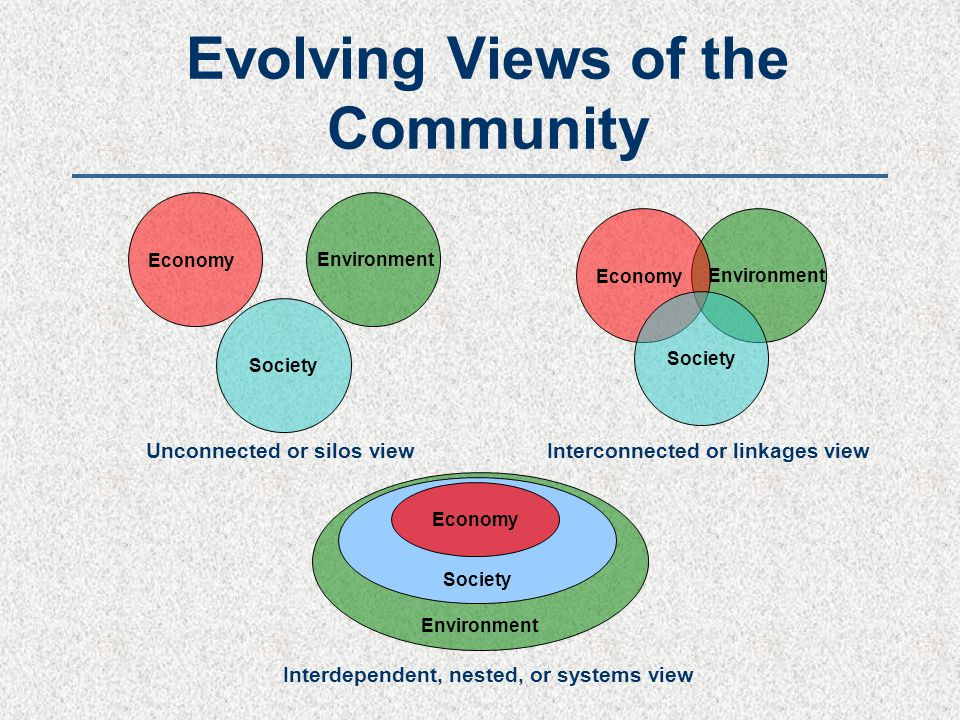 Evolving Views of the Community

Economy

Environment

Society

Unconnected or silos view

Economy

Environment

Society

Interconnected or linkages view

Economy

Society

Environment

Interdependent, nested, or systems view